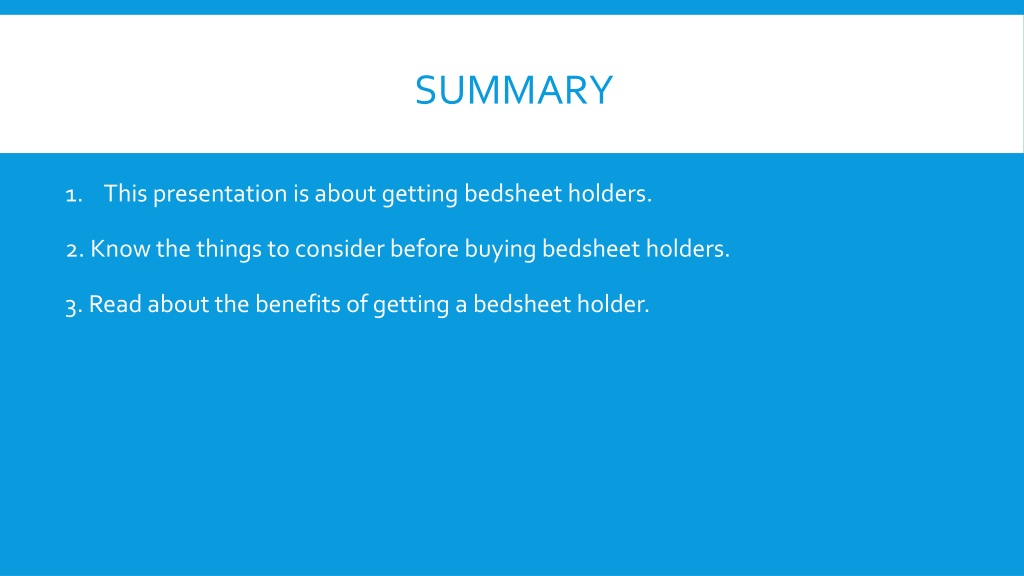 SUMMARY

1. This presentation is about getting bedsheet holders.

2. Know the things to consider before buying bedsheet holders.

3. Read about the benefits of getting a bedsheet holder.